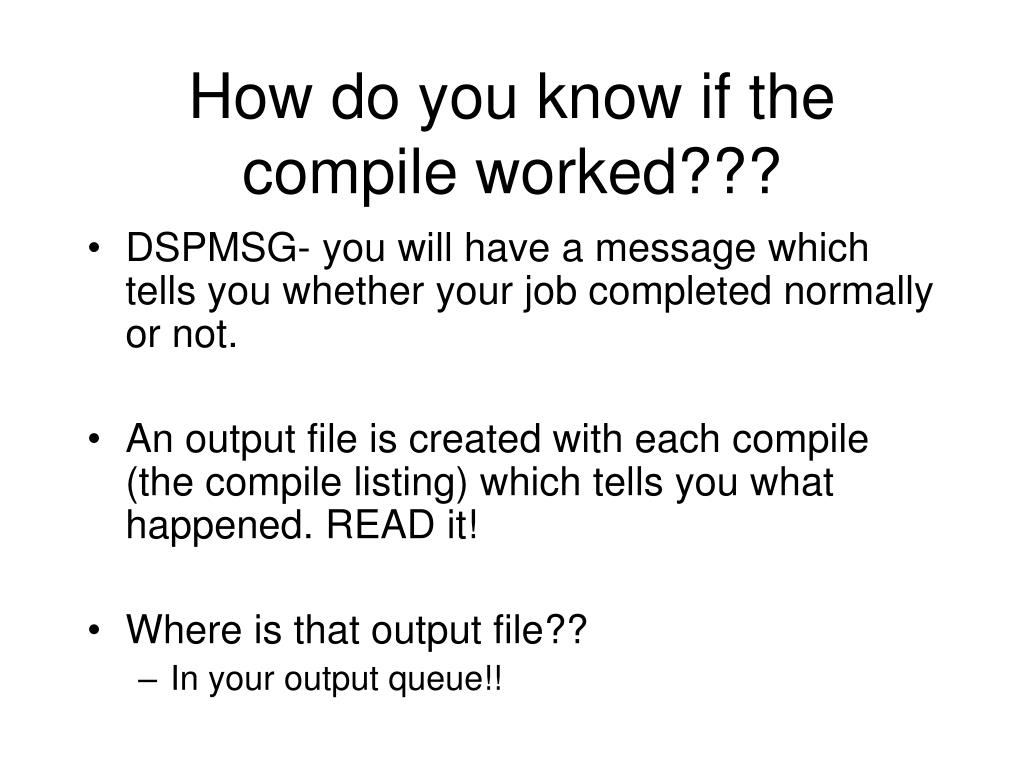 How do you know if the compile worked???

• DSPMSG- you will have a message which tells you whether your job completed normally or not.

• An output file is created with each compile (the compile listing) which tells you what happened. READ it!

• Where is that output file??
– In your output queue!!